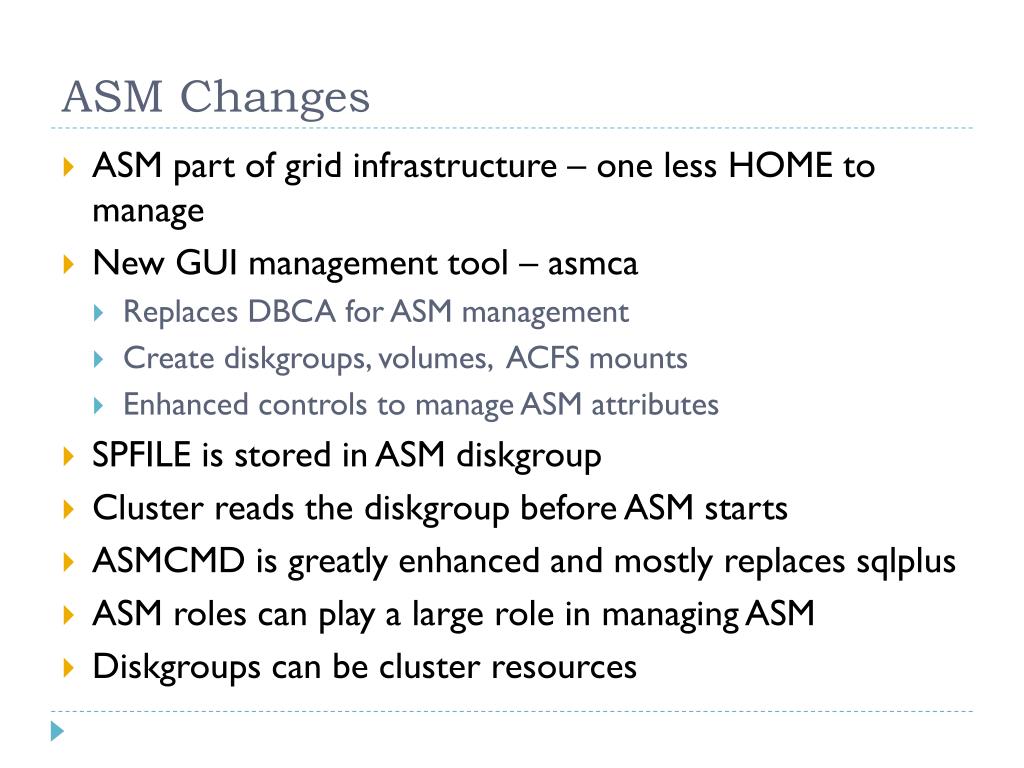 ASM Changes

ASM part of grid infrastructure – one less HOME to manage

New GUI management tool – asmca

Replaces DBCA for ASM management

Create diskgroups, volumes, ACFS mounts

Enhanced controls to manage ASM attributes

SPFILE is stored in ASM diskgroup

Cluster reads the diskgroup before ASM starts

ASMCMD is greatly enhanced and mostly replaces sqlplus

ASM roles can play a large role in managing ASM

Diskgroups can be cluster resources